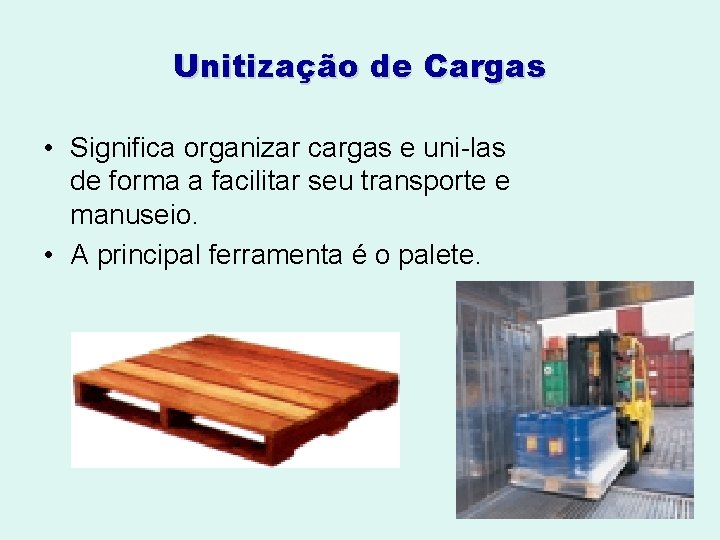 Unitização de Cargas

• Significa organizar cargas e uni-las de forma a facilitar seu transporte e manuseio.

• A principal ferramenta é o palete.